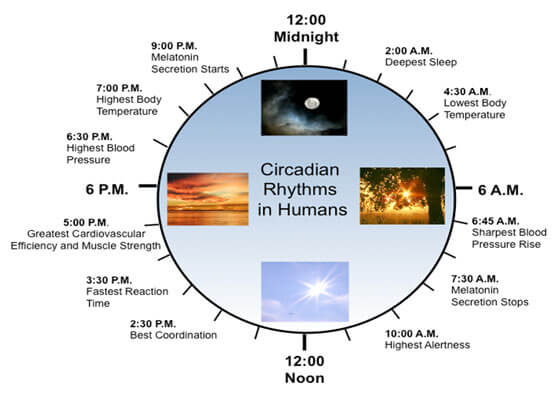 12:00
Midnight

2:00 A.M.
Deepest Sleep

4:30 A.M.
Lowest Body Temperature

6 A.M.

6:45 A.M.
Sharpest Blood Pressure Rise

7:30 A.M.
Melatonin Secretion Stops

10:00 A.M.
Highest Alertness

12:00
Noon

2:30 P.M.
Best Coordination

3:30 P.M.
Fastest Reaction Time

5:00 P.M.
Greatest Cardiovascular Efficiency and Muscle Strength

6 P.M.

6:30 P.M.
Highest Blood Pressure

7:00 P.M.
Highest Body Temperature

9:00 P.M.
Melatonin Secretion Starts

Circadian Rhythms in Humans